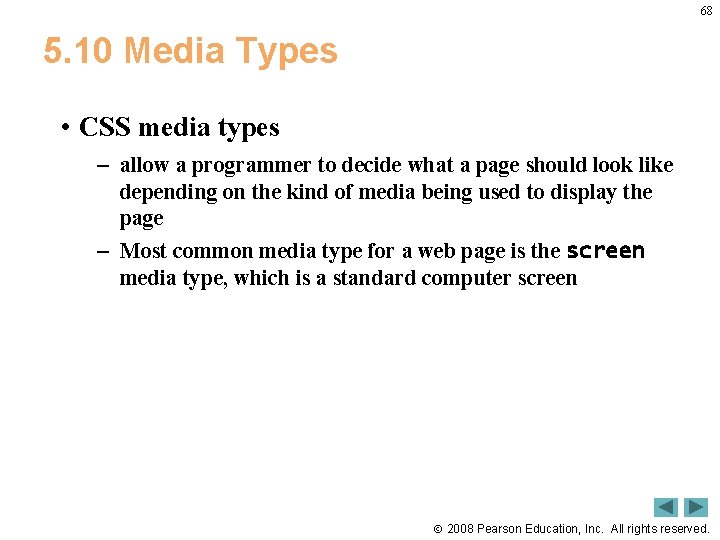 68

5.10 Media Types

• CSS media types

– allow a programmer to decide what a page should look like depending on the kind of media being used to display the page

– Most common media type for a web page is the screen media type, which is a standard computer screen

© 2008 Pearson Education, Inc. All rights reserved.